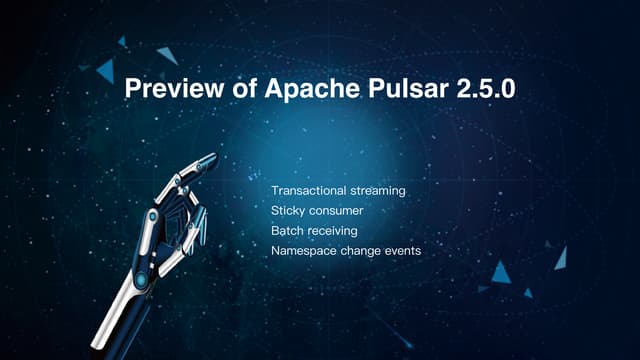 Preview of Apache Pulsar 2.5.0

Transactional streaming
Sticky consumer
Batch receiving
Namespace change events